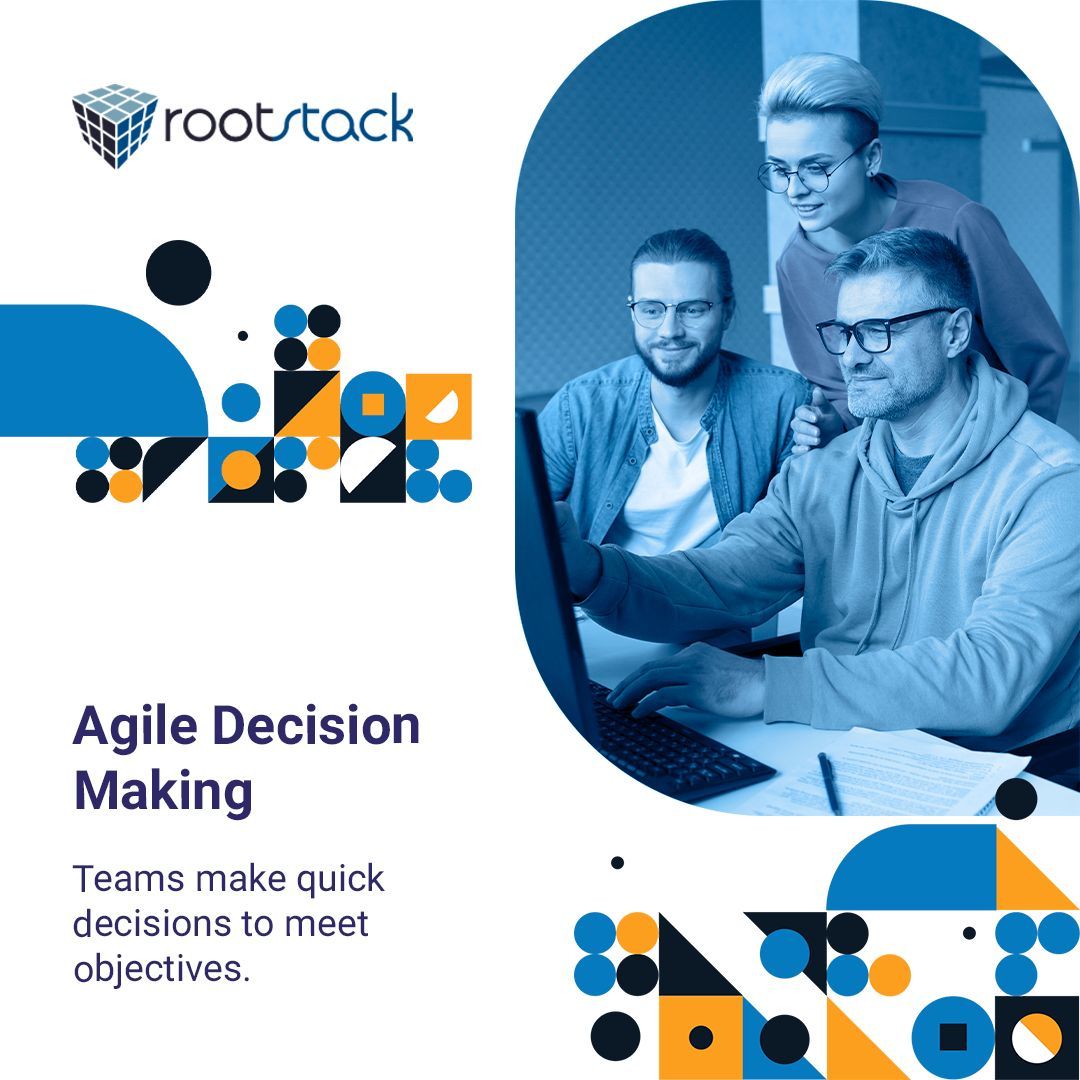 rootstack

Agile Decision Making

Teams make quick decisions to meet objectives.